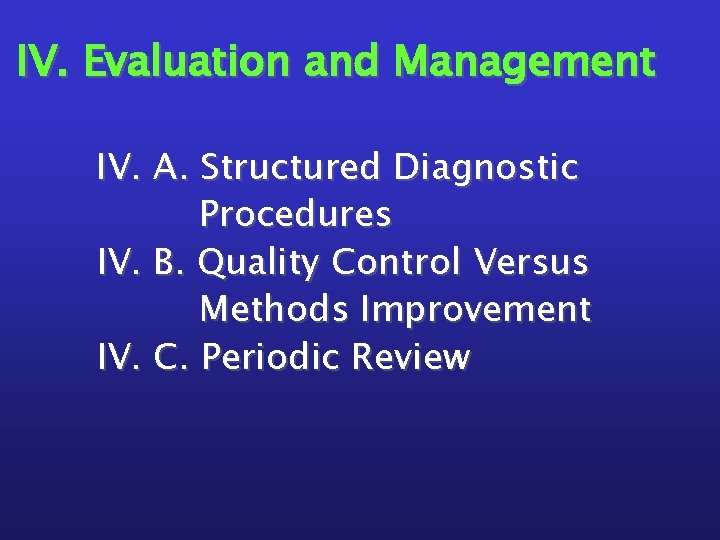 IV. Evaluation and Management

IV. A. Structured Diagnostic Procedures
IV. B. Quality Control Versus Methods Improvement
IV. C. Periodic Review